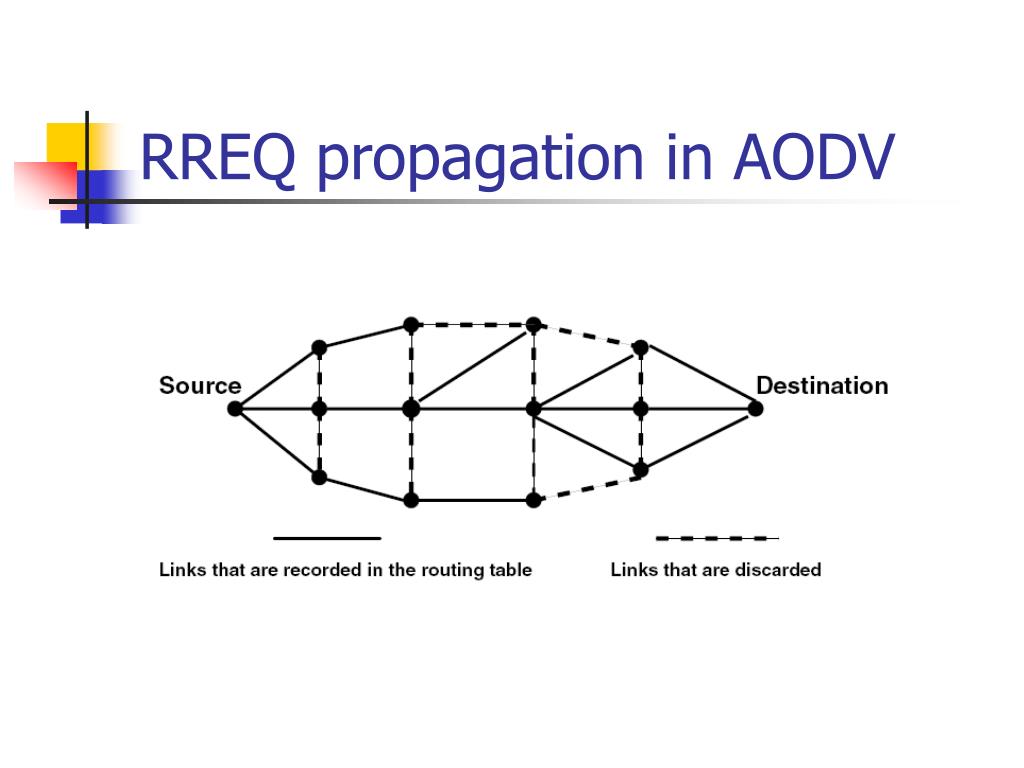 RREQ propagation in AODV

Source

Destination

Links that are recorded in the routing table

Links that are discarded